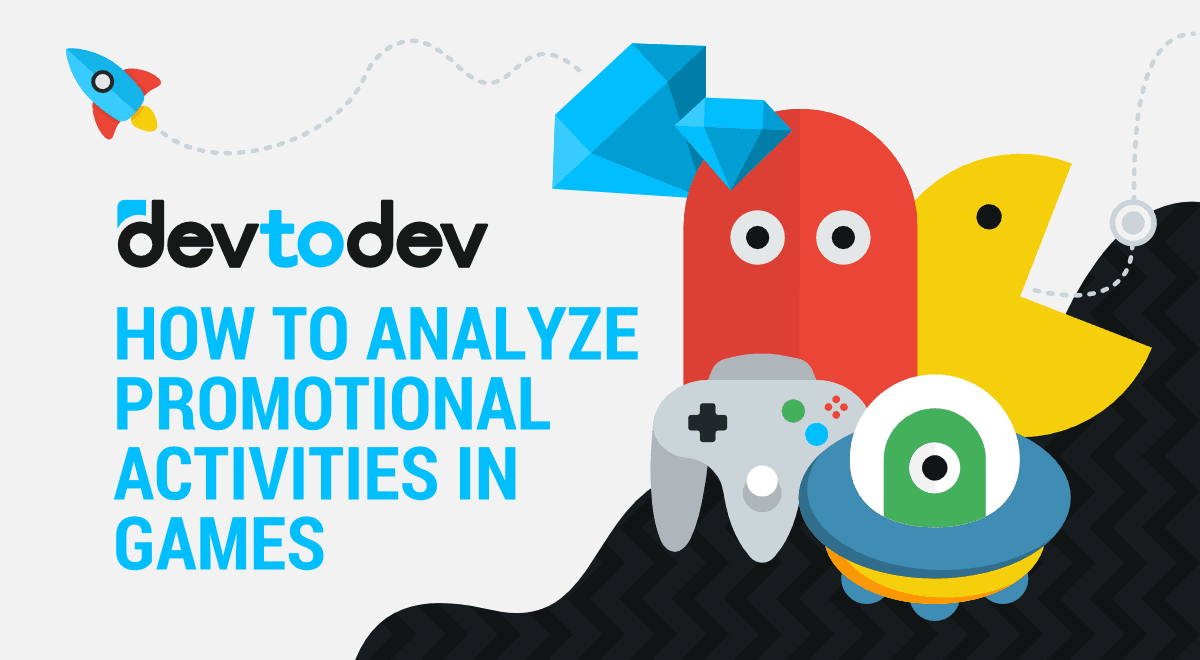 devtodev

HOW TO ANALYZE PROMOTIONAL ACTIVITIES IN GAMES